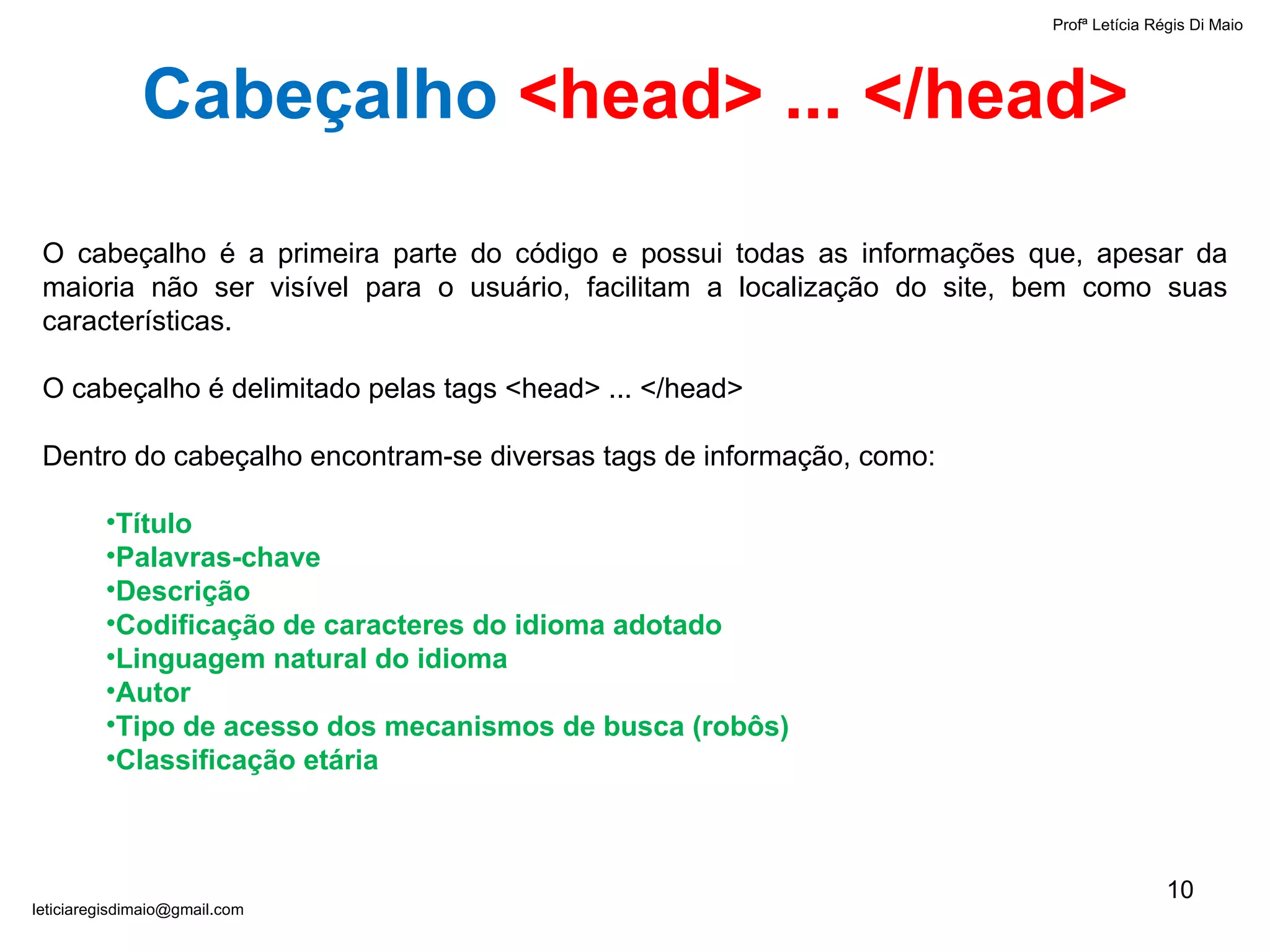 Profª Letícia Régis Di Maio

Cabeçalho <head> ... </head>

O cabeçalho é a primeira parte do código e possui todas as informações que, apesar da maioria não ser visível para o usuário, facilitam a localização do site, bem como suas características.

O cabeçalho é delimitado pelas tags <head> ... </head>

Dentro do cabeçalho encontram-se diversas tags de informação, como:

•Título
•Palavras-chave
•Descrição
•Codificação de caracteres do idioma adotado
•Linguagem natural do idioma
•Autor
•Tipo de acesso dos mecanismos de busca (robôs)
•Classificação etária

10

leticiaregisdimaio@gmail.com